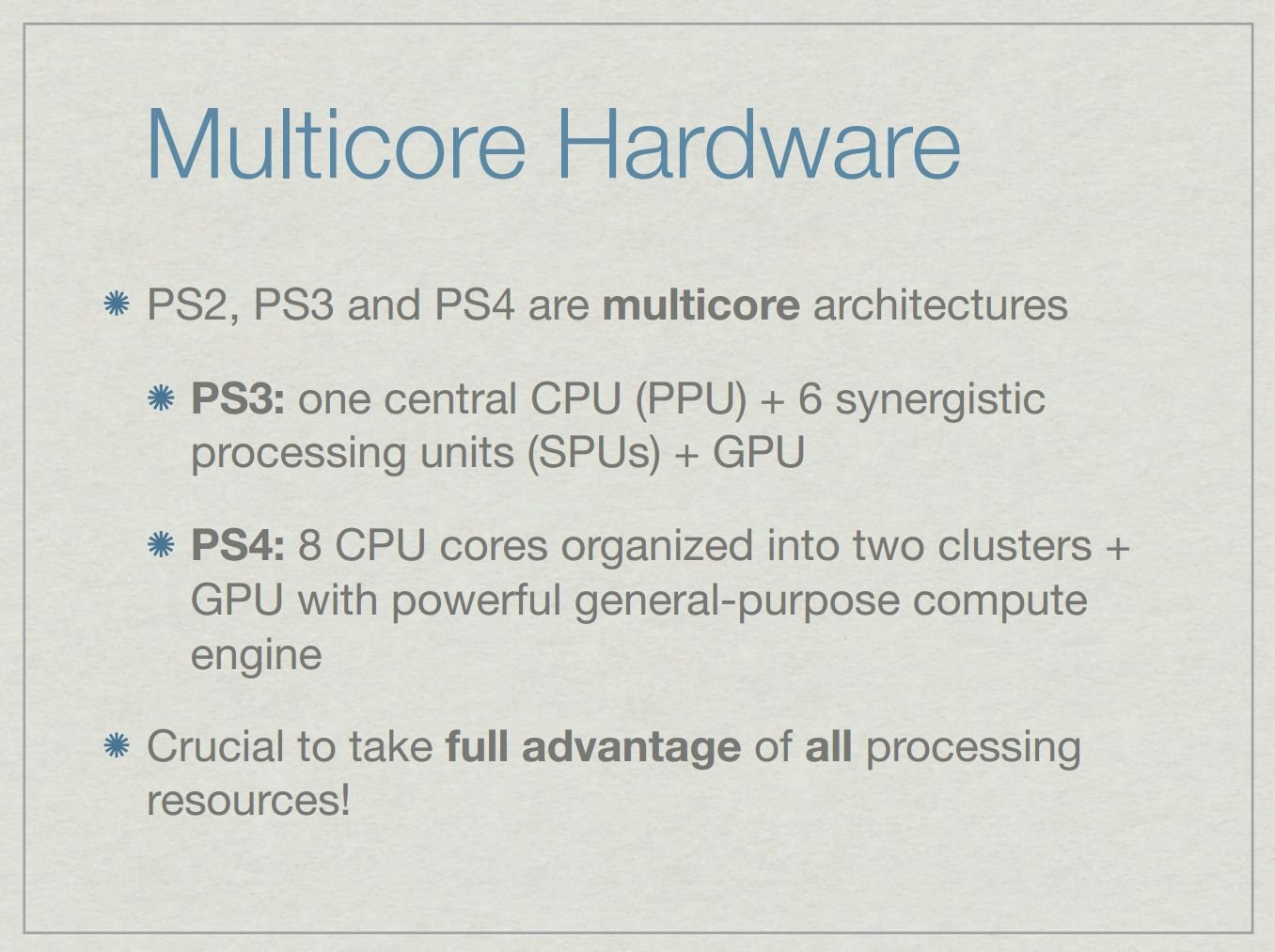 Multicore Hardware

PS2, PS3 and PS4 are multicore architectures

PS3: one central CPU (PPU) + 6 synergistic processing units (SPUs) + GPU

PS4: 8 CPU cores organized into two clusters + GPU with powerful general-purpose compute engine

Crucial to take full advantage of all processing resources!